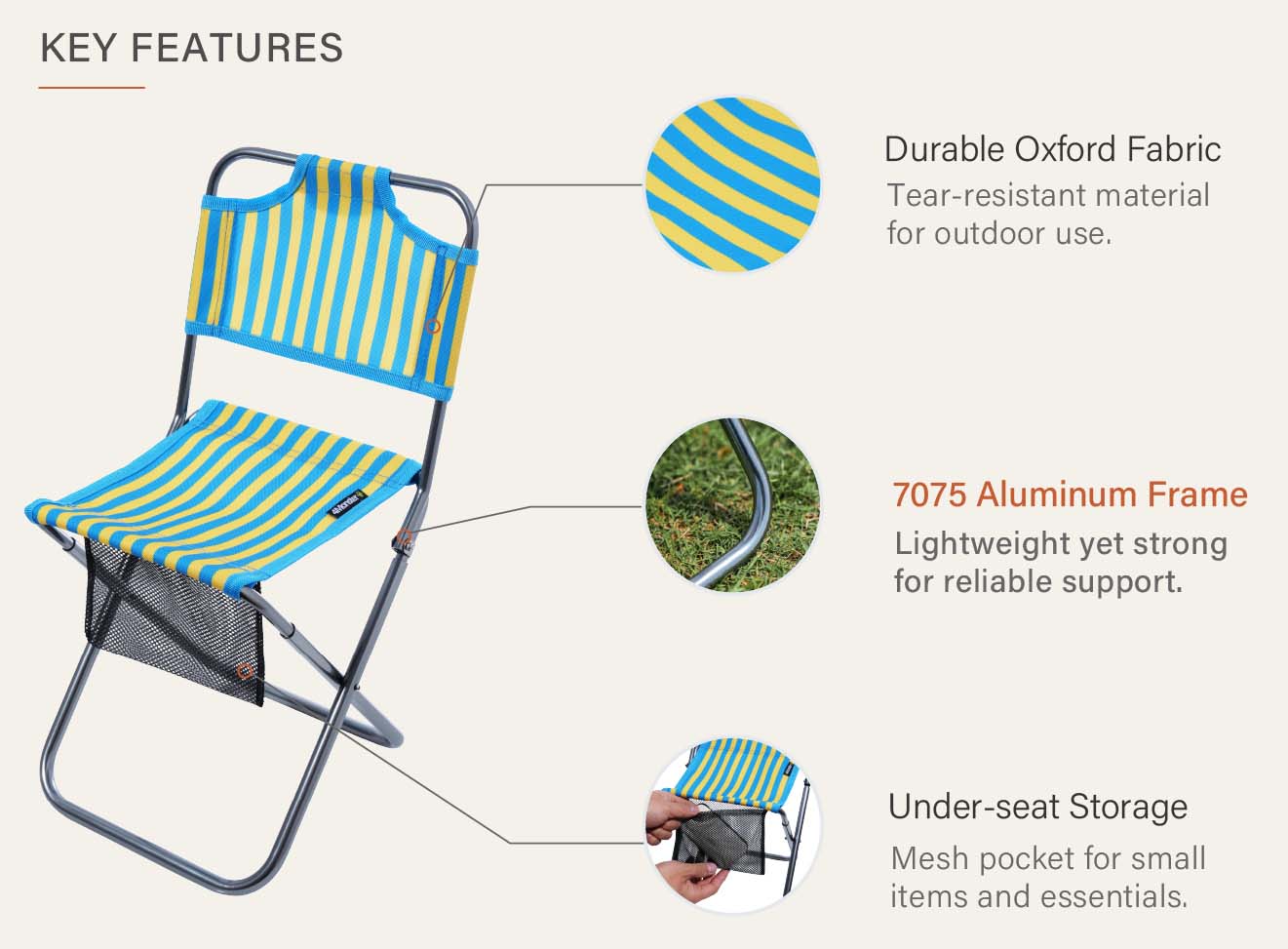 KEY FEATURES

Durable Oxford Fabric
Tear-resistant material for outdoor use.

7075 Aluminum Frame
Lightweight yet strong for reliable support.

Under-seat Storage
Mesh pocket for small items and essentials.